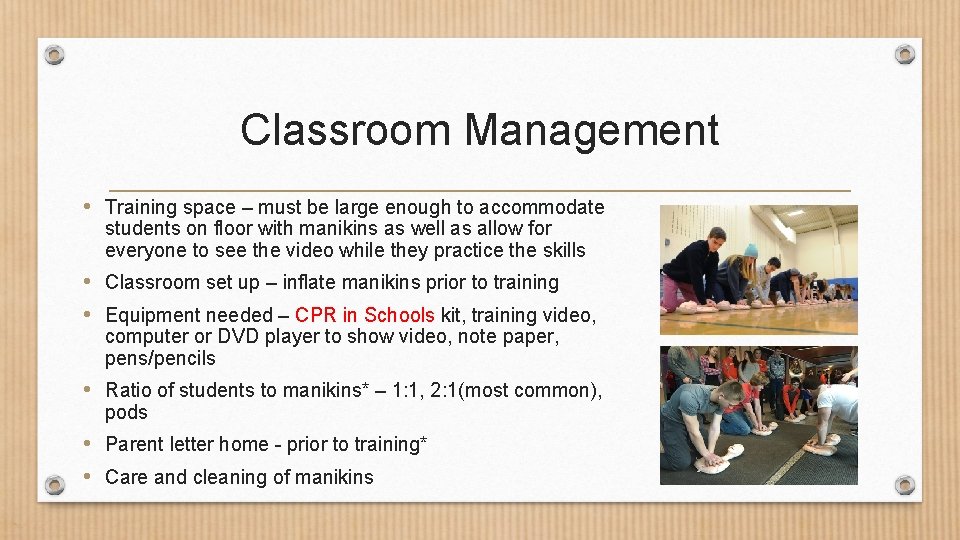 Classroom Management

• Training space – must be large enough to accommodate students on floor with manikins as well as allow for everyone to see the video while they practice the skills

• Classroom set up – inflate manikins prior to training

• Equipment needed – CPR in Schools kit, training video, computer or DVD player to show video, note paper, pens/pencils

• Ratio of students to manikins* – 1:1, 2:1(most common), pods

• Parent letter home - prior to training*

• Care and cleaning of manikins